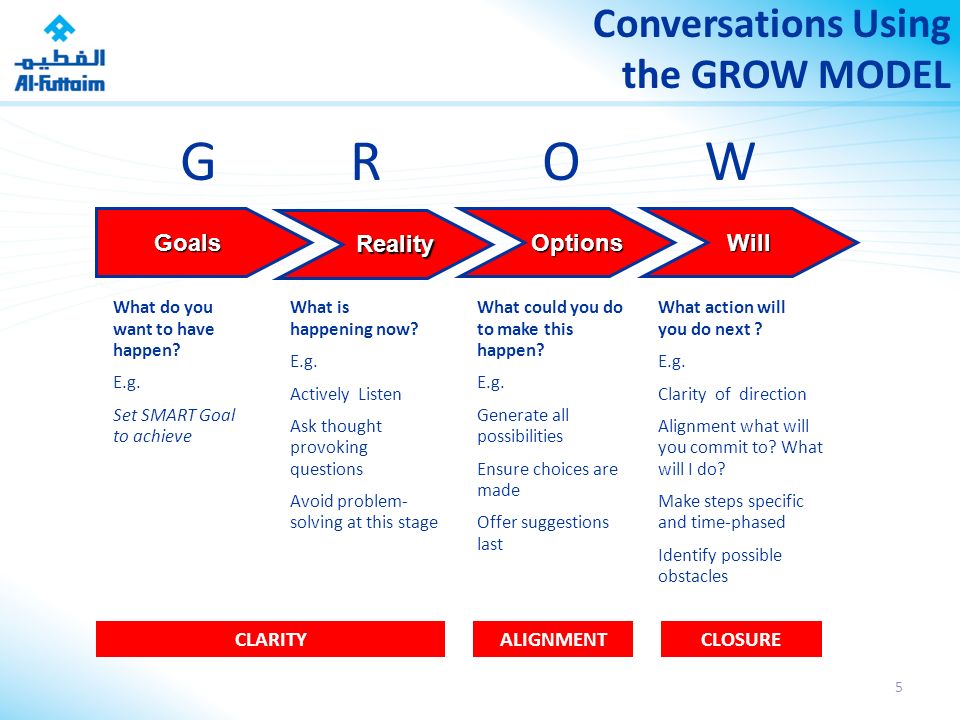 الفطيم
Al-Futtaim

Conversations Using the GROW MODEL

G R O W

Goals

Reality

Options

Will

What do you want to have happen?

E.g.

Set SMART Goal to achieve

What is happening now?

E.g.

Actively Listen

Ask thought provoking questions

Avoid problem-solving at this stage

What could you do to make this happen?

E.g.

Generate all possibilities

Ensure choices are made

Offer suggestions last

What action will you do next ?

E.g.

Clarity of direction

Alignment what will you commit to? What will I do?

Make steps specific and time-phased

Identify possible obstacles

CLARITY

ALIGNMENT

CLOSURE

5